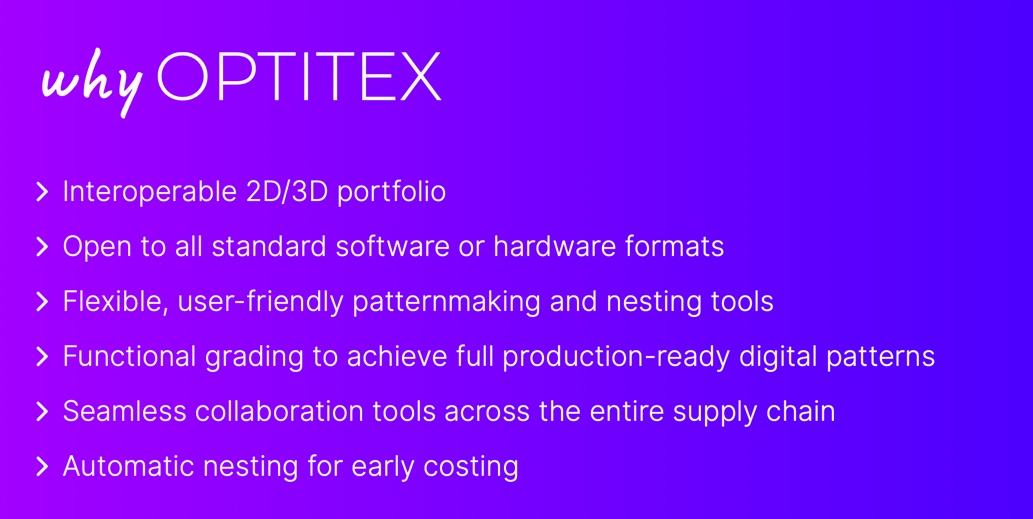 why OPTITEX

> Interoperable 2D/3D portfolio

> Open to all standard software or hardware formats

> Flexible, user-friendly patternmaking and nesting tools

> Functional grading to achieve full production-ready digital patterns

> Seamless collaboration tools across the entire supply chain

> Automatic nesting for early costing